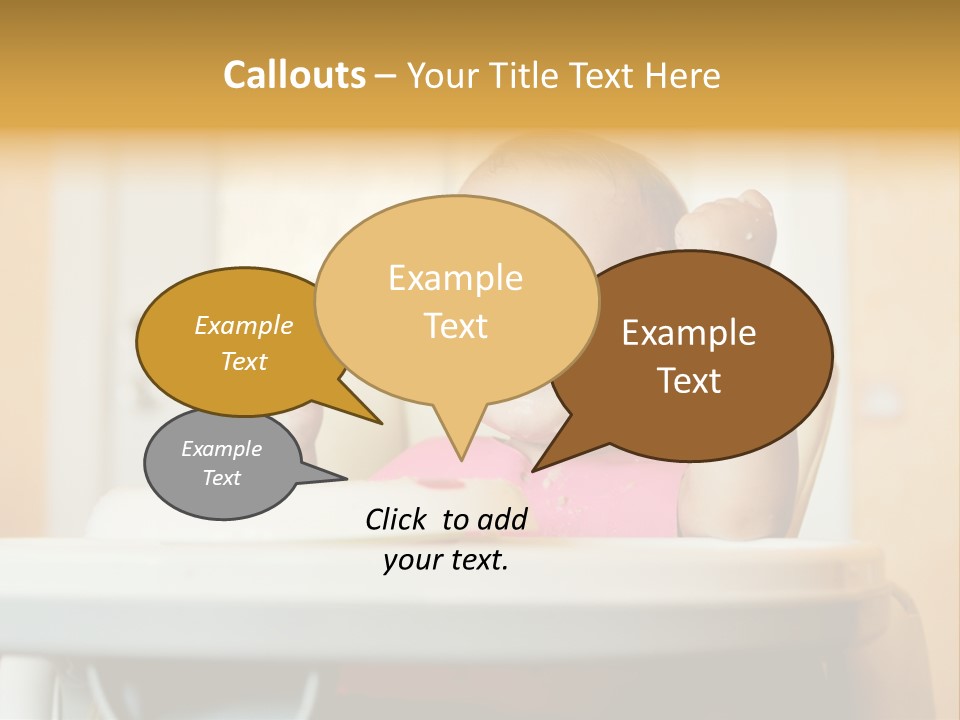 Callouts – Your Title Text Here

Example Text

Example Text

Example Text

Example Text

Click to add your text.